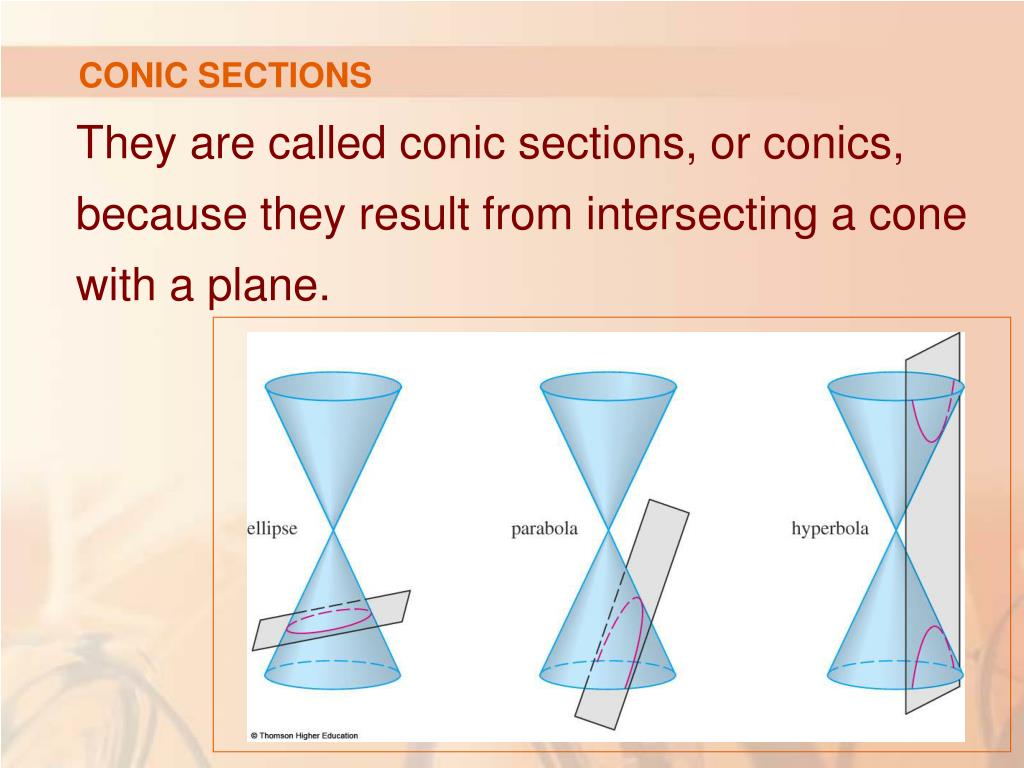 CONIC SECTIONS

They are called conic sections, or conics, because they result from intersecting a cone with a plane.

ellipse

parabola

hyperbola

© Thomson Higher Education